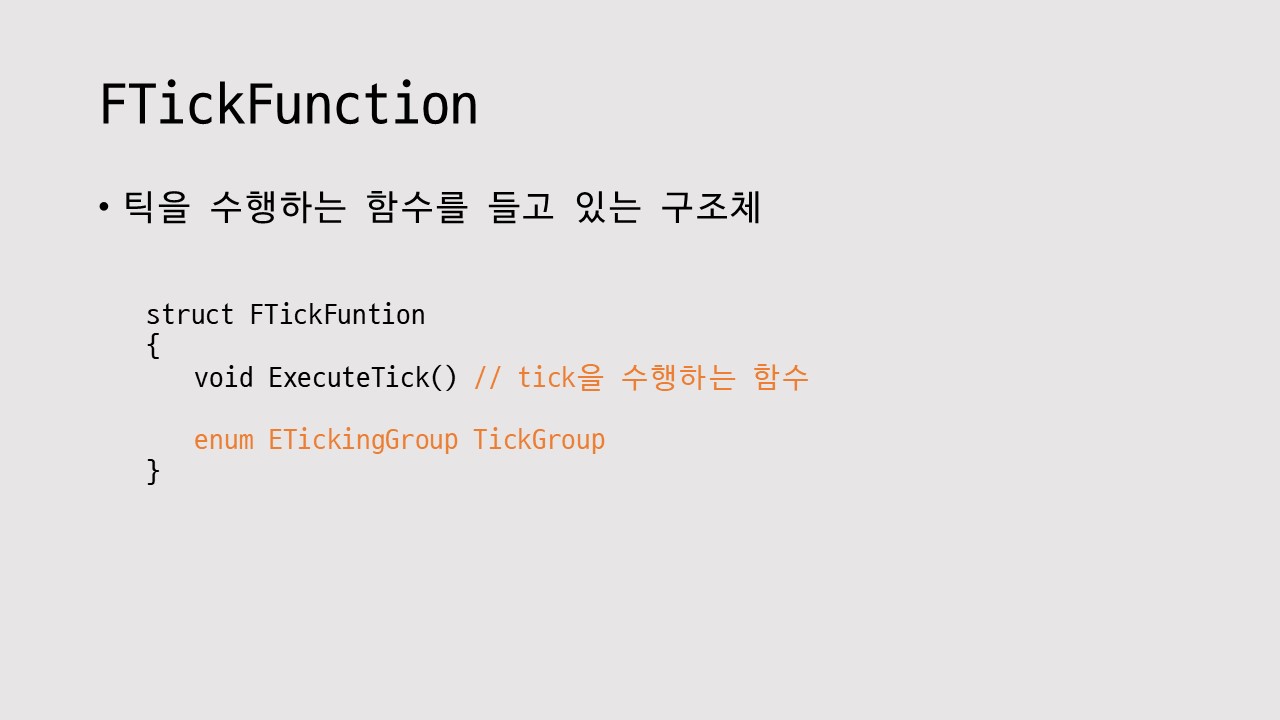 FTickFunction

• 틱을 수행하는 함수를 들고 있는 구조체

struct FTickFuntion
{
void ExecuteTick() // tick을 수행하는 함수

enum ETickingGroup TickGroup
}